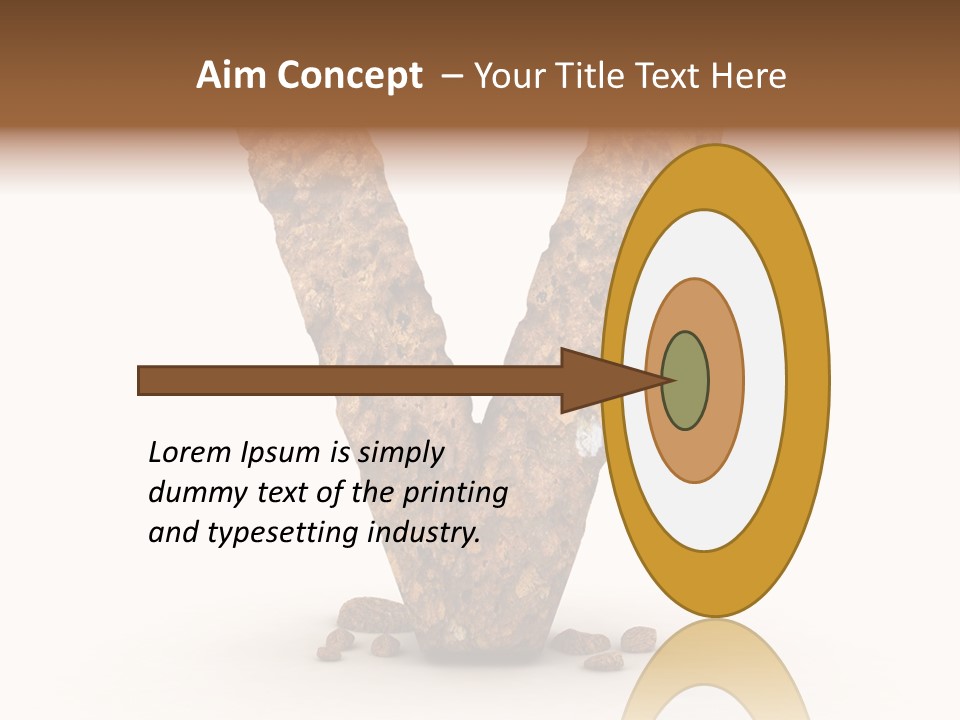 Aim Concept – Your Title Text Here

Lorem Ipsum is simply dummy text of the printing and typesetting industry.